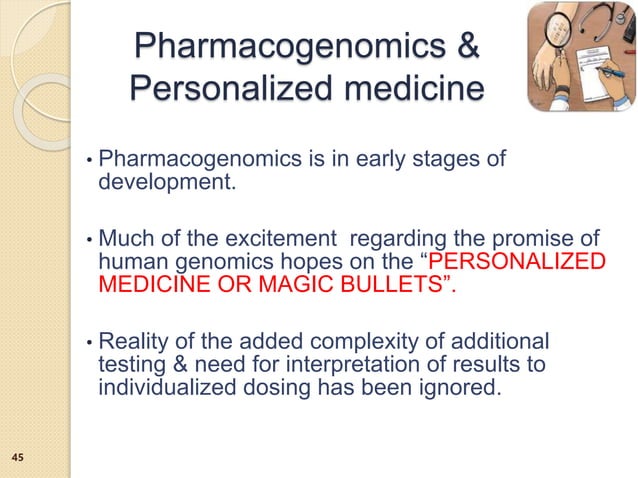 Pharmacogenomics & Personalized medicine

• Pharmacogenomics is in early stages of development.

• Much of the excitement  regarding the promise of human genomics hopes on the “PERSONALIZED MEDICINE OR MAGIC BULLETS”.

• Reality of the added complexity of additional testing & need for interpretation of results to individualized dosing has been ignored.

45